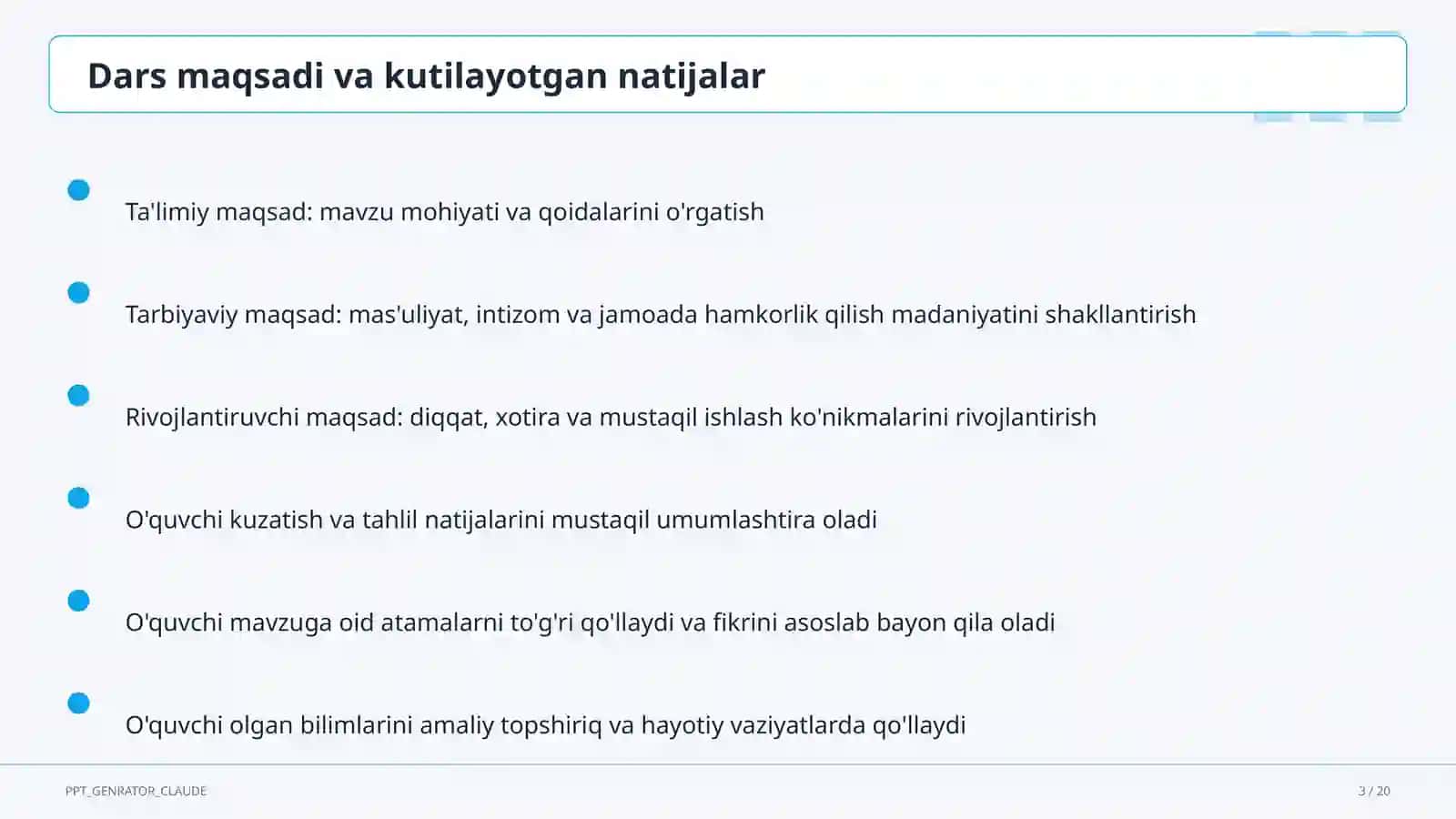 Dars maqsadi va kutilayotgan natijalar

Ta'limiy maqsad: mavzu mohiyati va qoidalarini o'rgatish

Tarbiyaviy maqsad: mas'uliyat, intizom va jamoada hamkorlik qilish madaniyatini shakllantirish

Rivojlantiruvchi maqsad: diqqat, xotira va mustaqil ishlash ko'nikmalarini rivojlantirish

O'quvchi kuzatish va tahlil natijalarini mustaqil umumlashtira oladi

O'quvchi mavzuga oid atamalarni to'g'ri qo'llaydi va fikrini asoslab bayon qila oladi

O'quvchi olgan bilimlarini amaliy topshiriq va hayotiy vaziyatlarda qo'llaydi

PPT_GENRATOR_CLAUDE

3 / 20